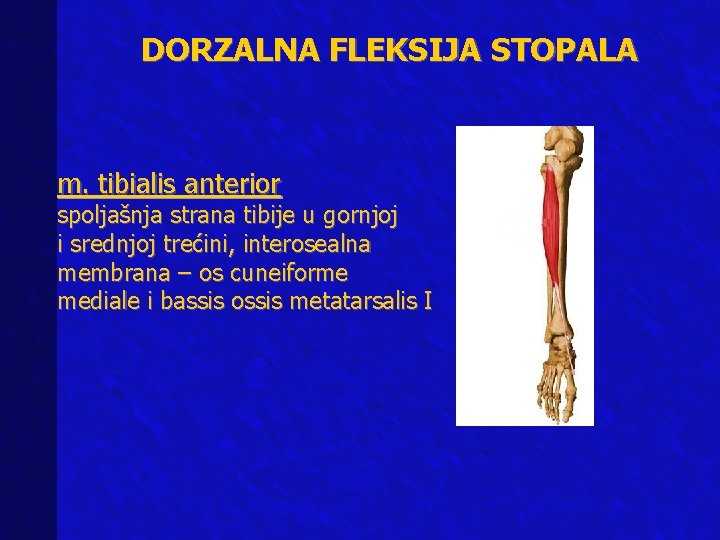 DORZALNA FLEKSIJA STOPALA

m. tibialis anterior
spoljašnja strana tibije u gornjoj i srednjoj trećini, interosealna membrana – os cuneiforme mediale i bassis ossis metatarsalis I